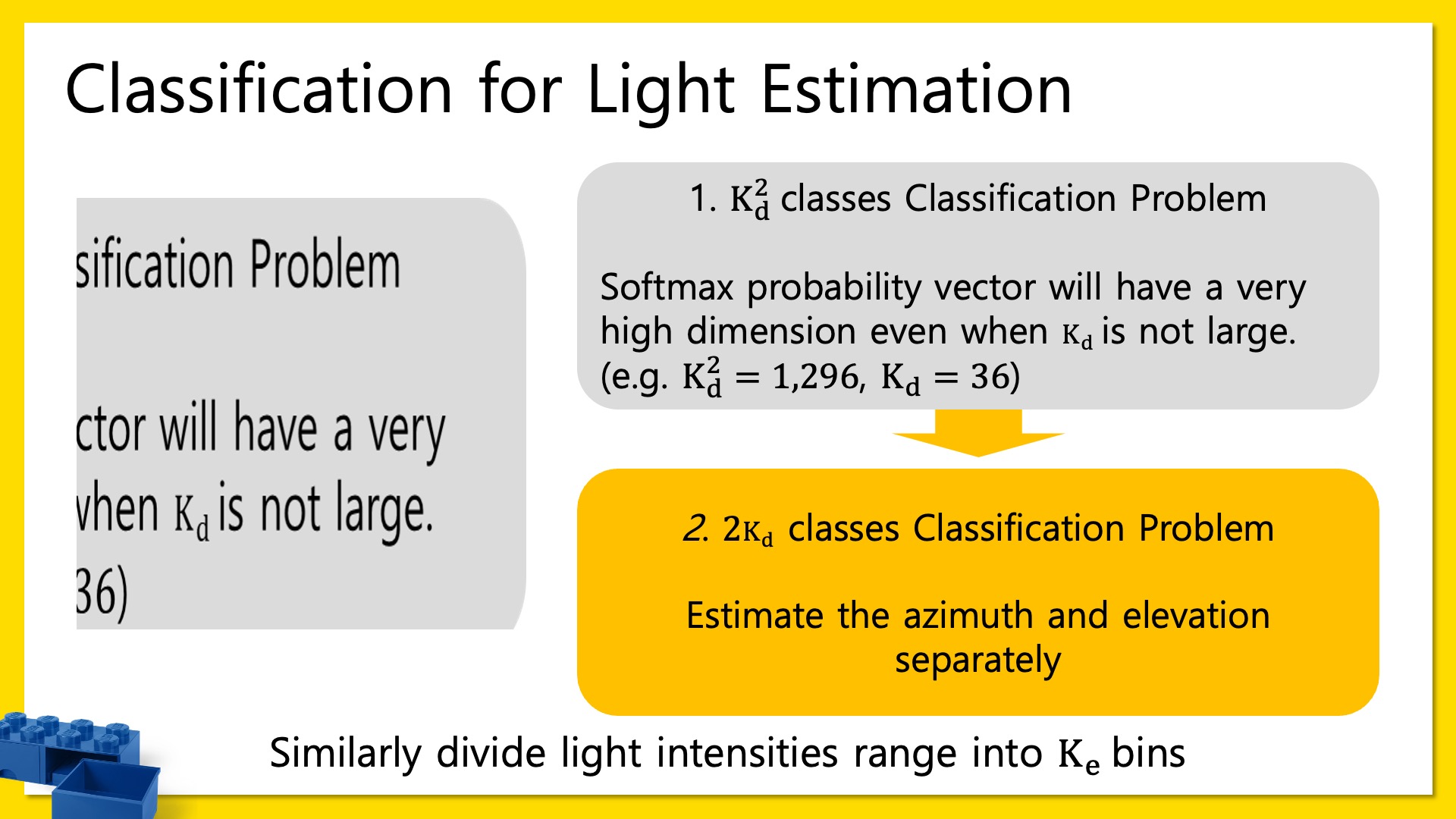 Classification for Light Estimation

sification Problem

ctor will have a very
vhen $K_d$ is not large.
36)

1. $K_d^2$ classes Classification Problem

Softmax probability vector will have a very high dimension even when $K_d$ is not large. (e.g. $K_d^2 = 1{,}296$, $K_d = 36$)

2. $2K_d$ classes Classification Problem

Estimate the azimuth and elevation separately

Similarly divide light intensities range into $K_e$ bins